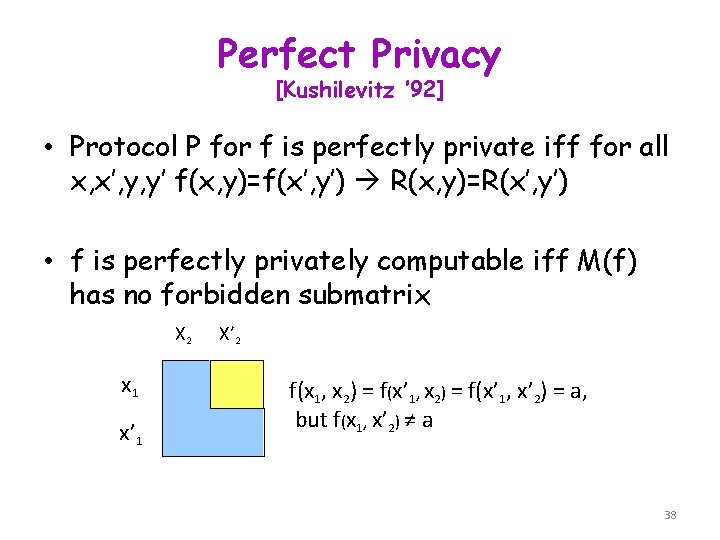 Perfect Privacy
[Kushilevitz '92]

• Protocol P for f is perfectly private iff for all x,x',y,y' f(x,y)=f(x',y') → R(x,y)=R(x',y')

• f is perfectly privately computable iff M(f) has no forbidden submatrix

$X_2$ $X'_2$

$x_1$

$x'_1$

$f(x_1, x_2) = f(x'_1, x_2) = f(x'_1, x'_2) = a$, but $f(x_1, x'_2) \neq a$

38